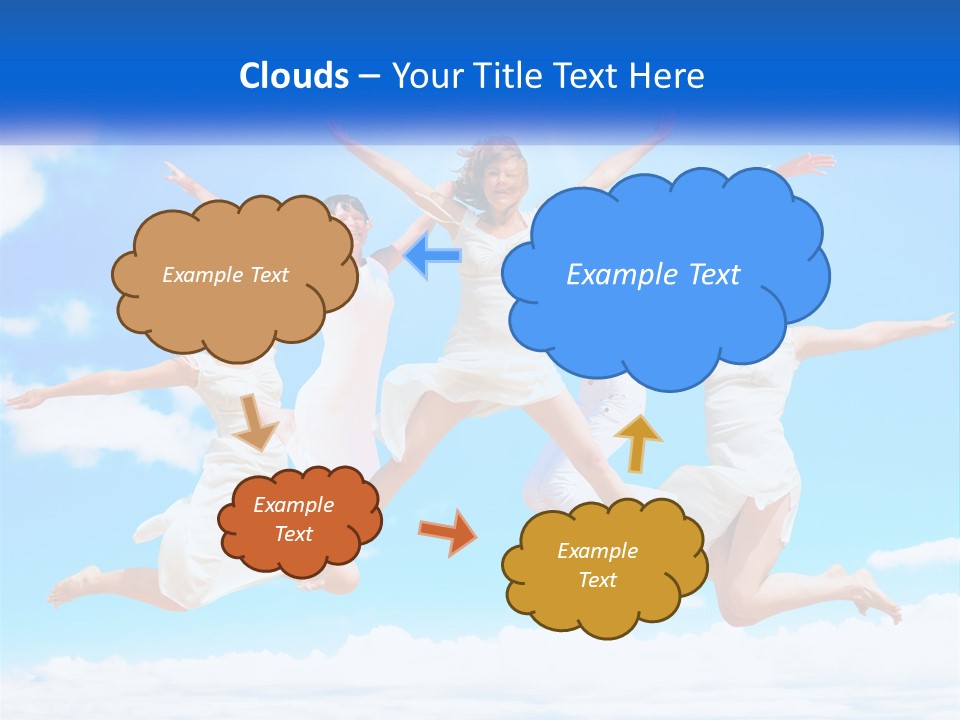 Clouds – Your Title Text Here

Example Text

Example Text

Example Text

Example Text